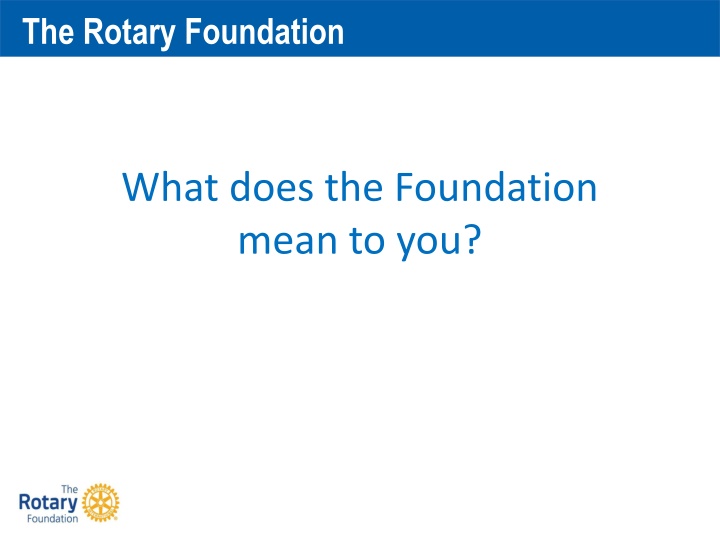 The Rotary Foundation

What does the Foundation mean to you?

The
Rotary
Foundation